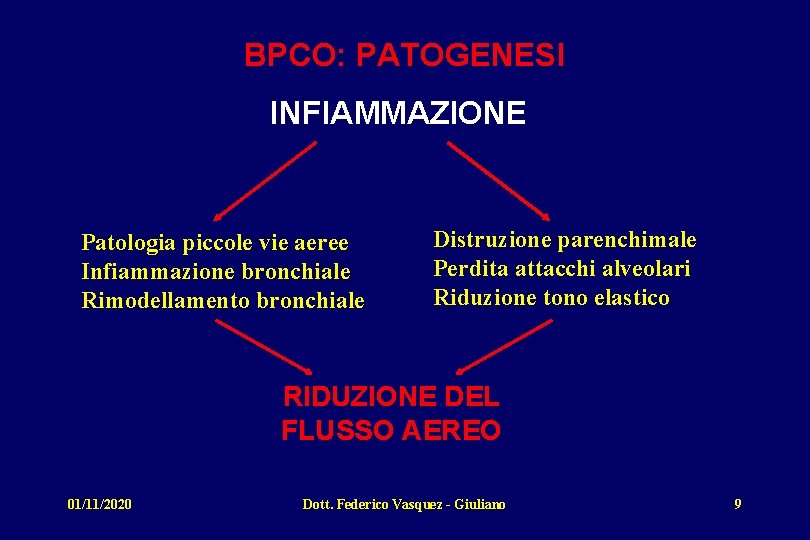 BPCO: PATOGENESI

INFIAMMAZIONE

Patologia piccole vie aeree
Infiammazione bronchiale
Rimodellamento bronchiale

Distruzione parenchimale
Perdita attacchi alveolari
Riduzione tono elastico

RIDUZIONE DEL FLUSSO AEREO

01/11/2020

Dott. Federico Vasquez - Giuliano

9